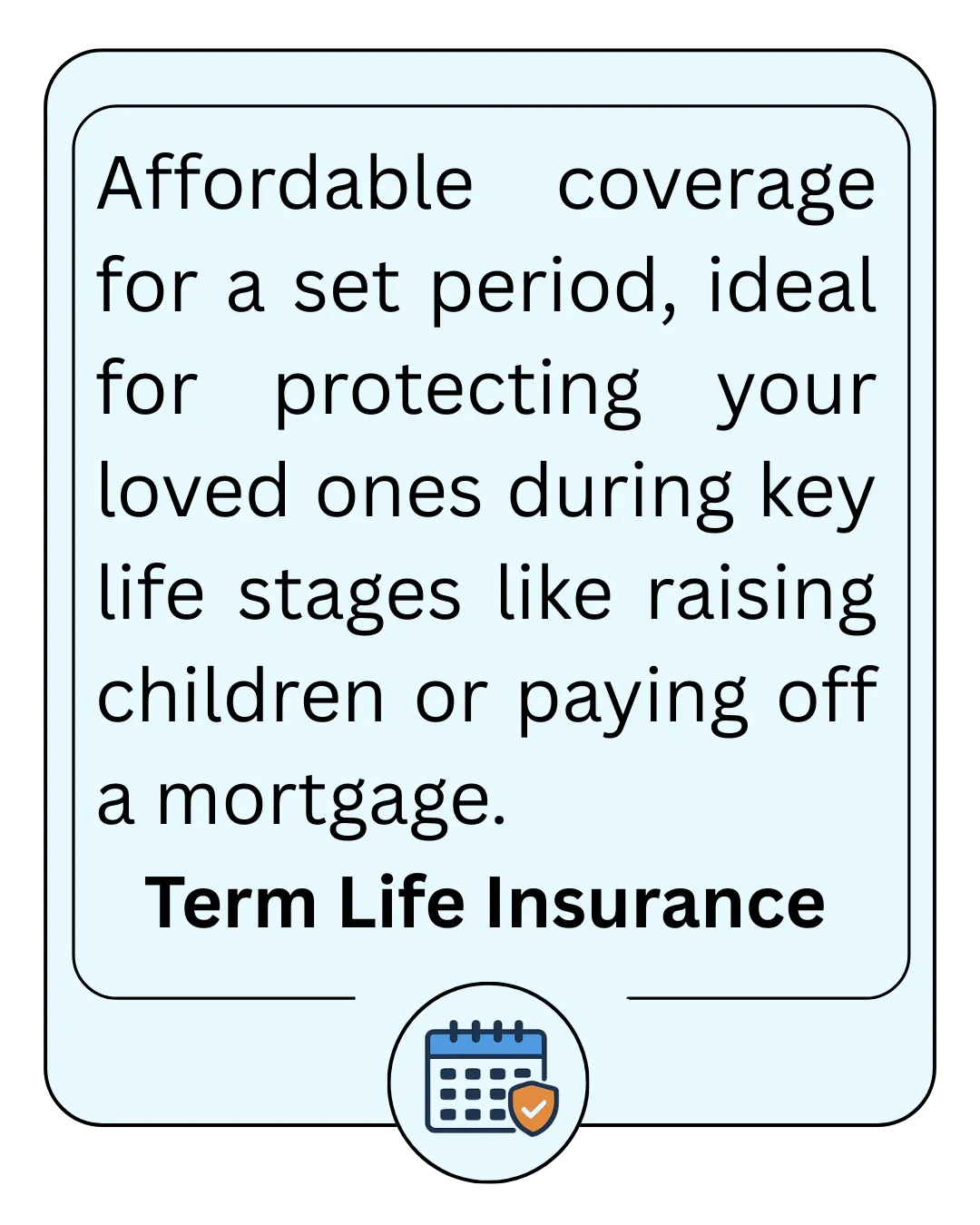 Affordable coverage for a set period, ideal for protecting your loved ones during key life stages like raising children or paying off a mortgage.

Term Life Insurance